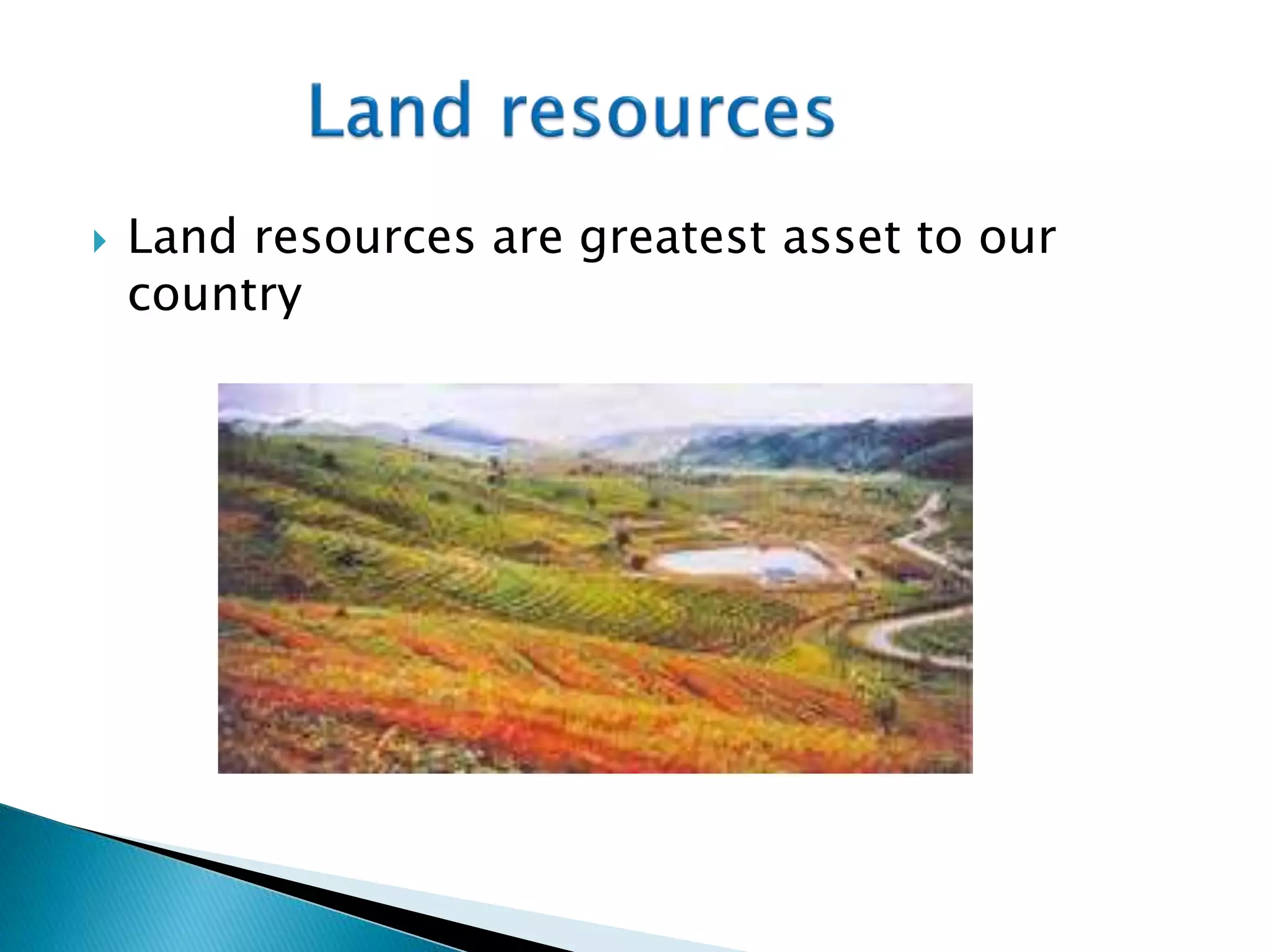 Land resources

Land resources are greatest asset to our country